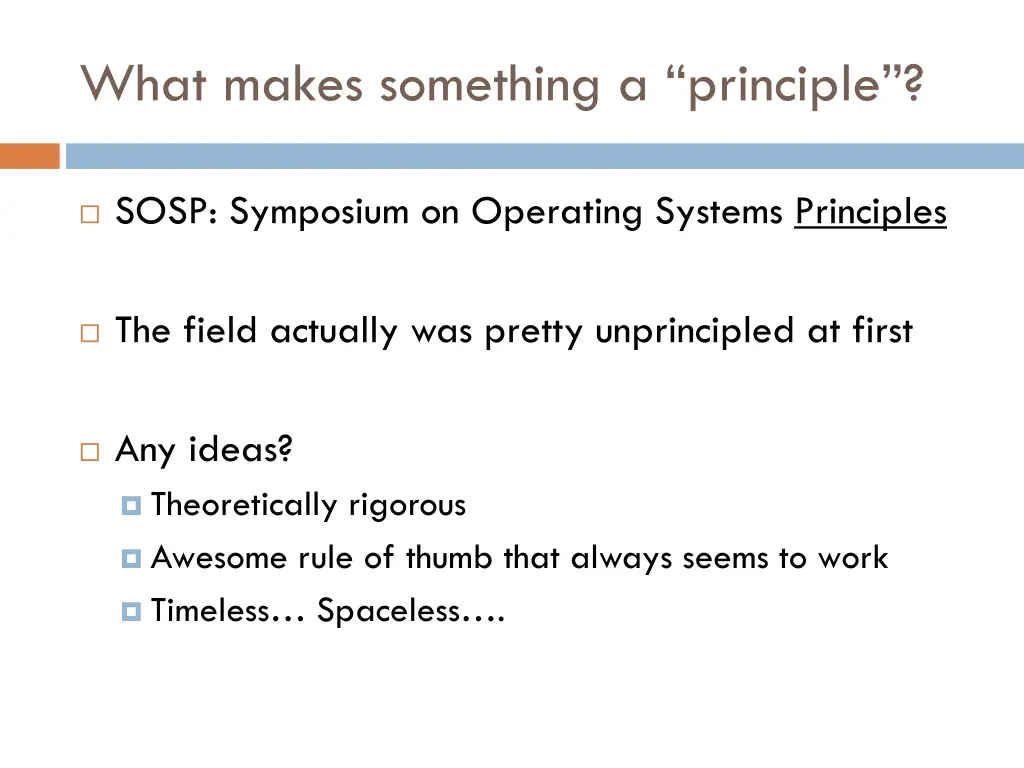 What makes something a “principle”?

SOSP: Symposium on Operating Systems Principles

The field actually was pretty unprincipled at first

Any ideas?

Theoretically rigorous

Awesome rule of thumb that always seems to work

Timeless… Spaceless….